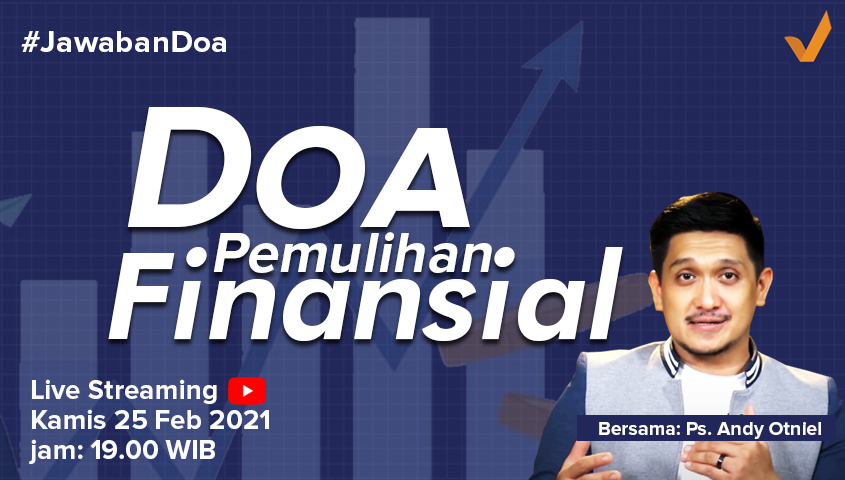 #JawabanDoa

DOA
•Pemulihan•
Finansial

Live Streaming
Kamis 25 Feb 2021
jam: 19.00 WIB

Bersama: Ps. Andy Otniel